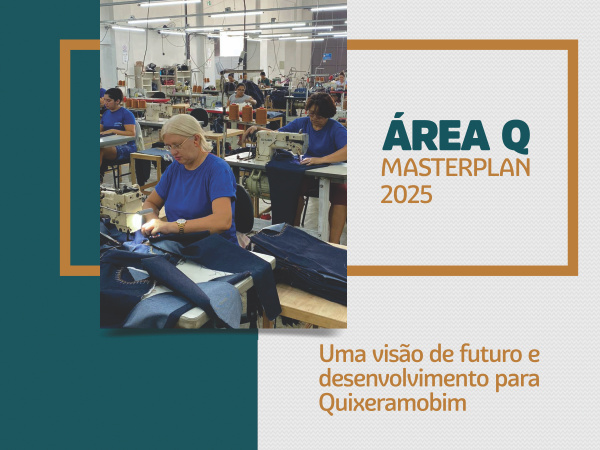 ÁREA Q
MASTERPLAN
2025

Uma visão de futuro e desenvolvimento para Quixeramobim